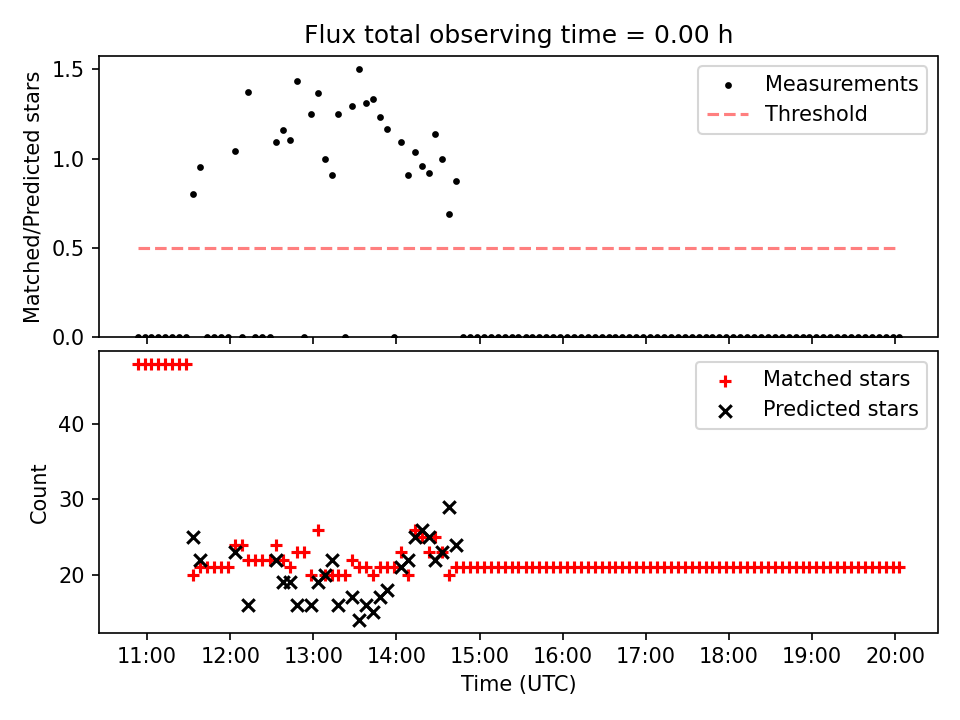 Flux total observing time = 0.00 h

Matched/Predicted stars

1.5
1.0
0.5
0.0

Measurements
Threshold

Count

40
30
20

Matched stars
Predicted stars

11:00
12:00
13:00
14:00
15:00
16:00
17:00
18:00
19:00
20:00

Time (UTC)